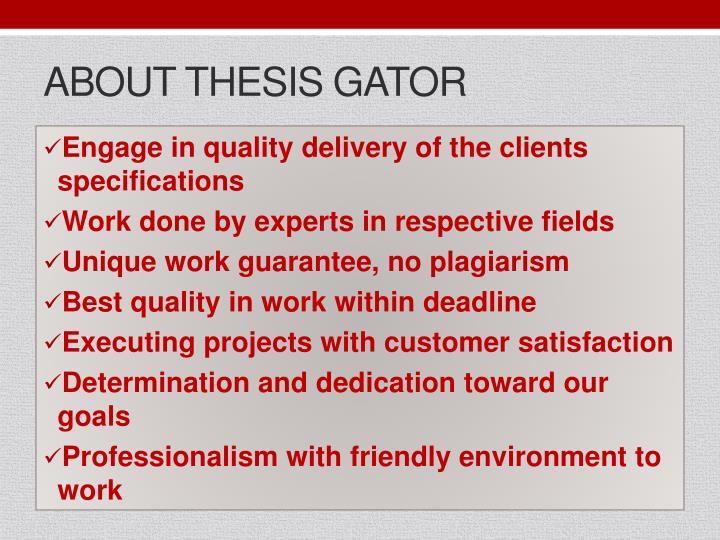 ABOUT THESIS GATOR

✓Engage in quality delivery of the clients specifications
✓Work done by experts in respective fields
✓Unique work guarantee, no plagiarism
✓Best quality in work within deadline
✓Executing projects with customer satisfaction
✓Determination and dedication toward our goals
✓Professionalism with friendly environment to work